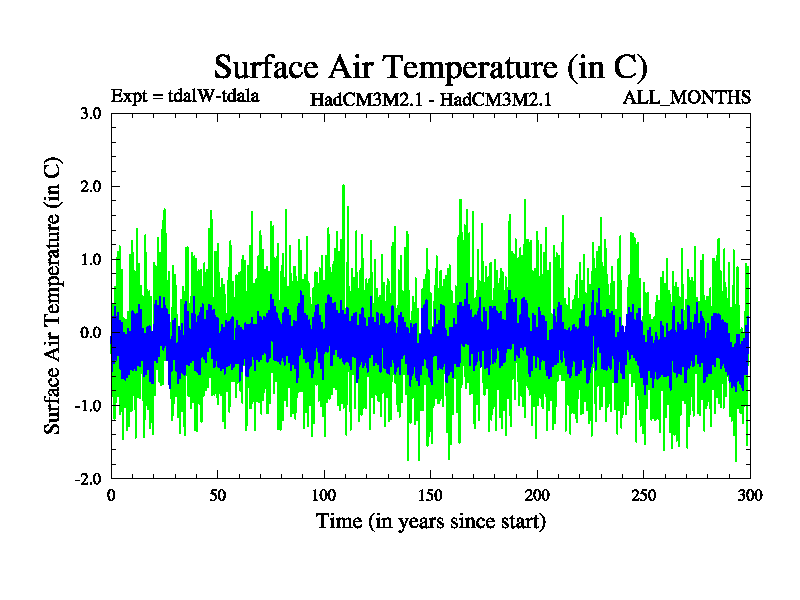 Surface Air Temperature (in C)

Expt = tdalW-tdala

HadCM3M2.1 - HadCM3M2.1

ALL_MONTHS

Surface Air Temperature (in C)

3.0
2.0
1.0
0.0
-1.0
-2.0

0
50
100
150
200
250
300

Time (in years since start)